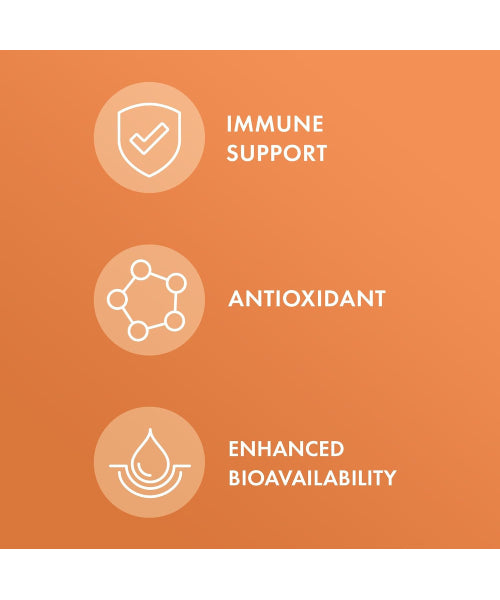 IMMUNE
SUPPORT

ANTIOXIDANT

ENHANCED
BIOAVAILABILITY